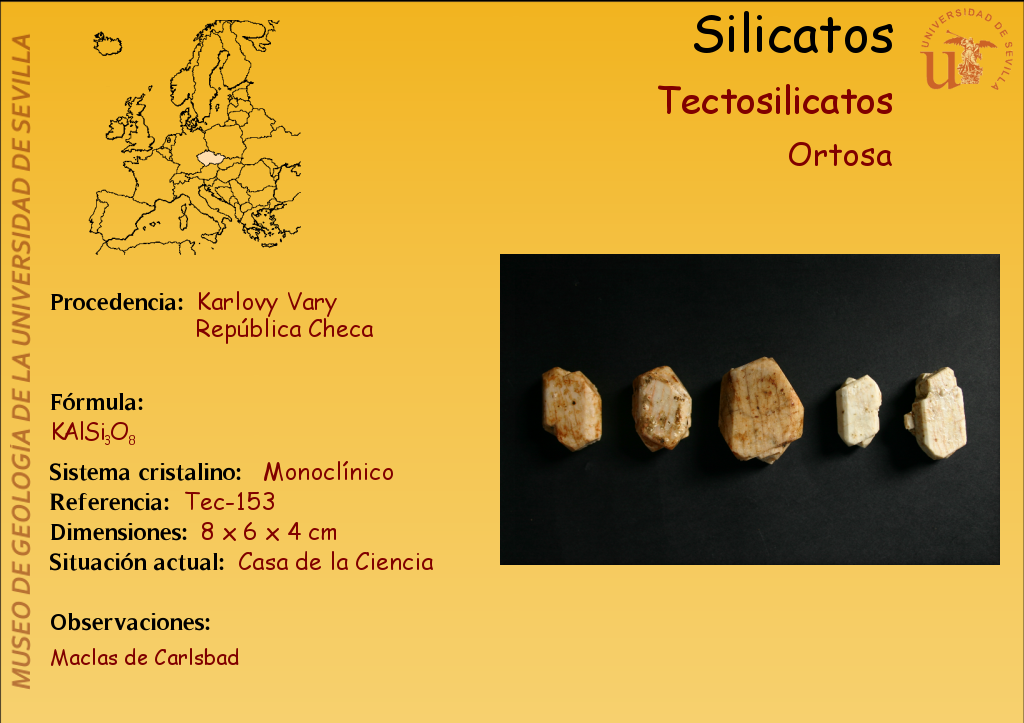 MUSEO DE GEOLOGÍA DE LA UNIVERSIDAD DE SEVILLA

Silicatos

UNIVERSIDAD DE SEVILLA

Tectosilicatos

Ortosa

Procedencia: Karlovy Vary
República Checa

Fórmula:
$KAlSi_3O_8$

Sistema cristalino: Monoclínico
Referencia: Tec-153
Dimensiones: 8 x 6 x 4 cm
Situación actual: Casa de la Ciencia

Observaciones:
Maclas de Carlsbad